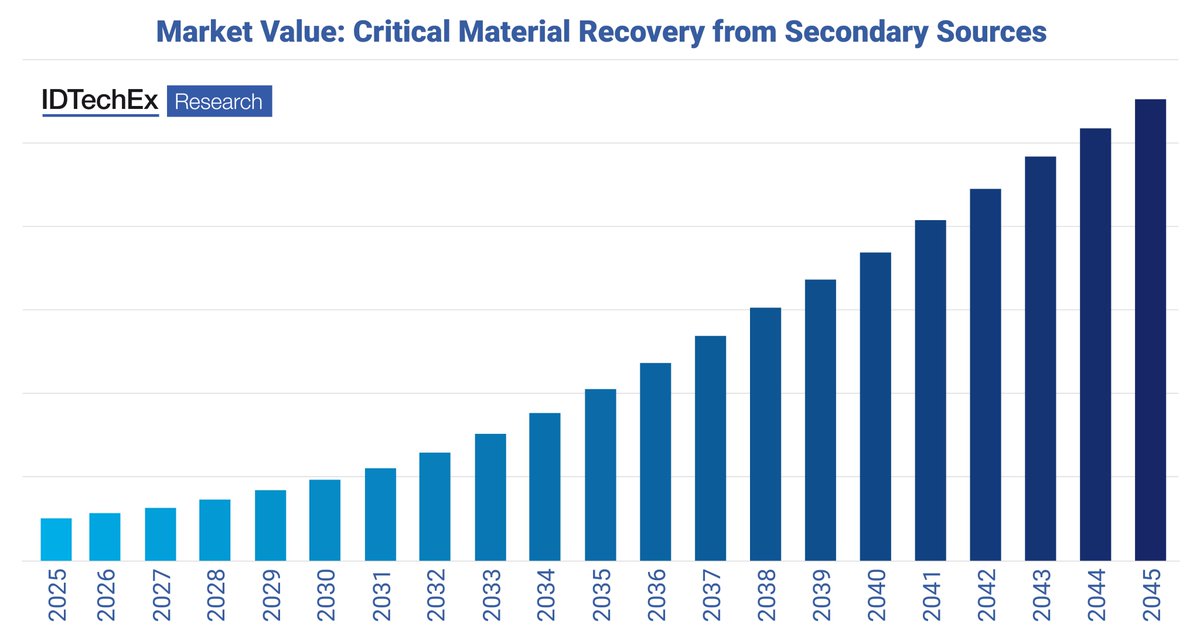 Market Value: Critical Material Recovery from Secondary Sources

IDTechEx Research

2025
2026
2027
2028
2029
2030
2031
2032
2033
2034
2035
2036
2037
2038
2039
2040
2041
2042
2043
2044
2045